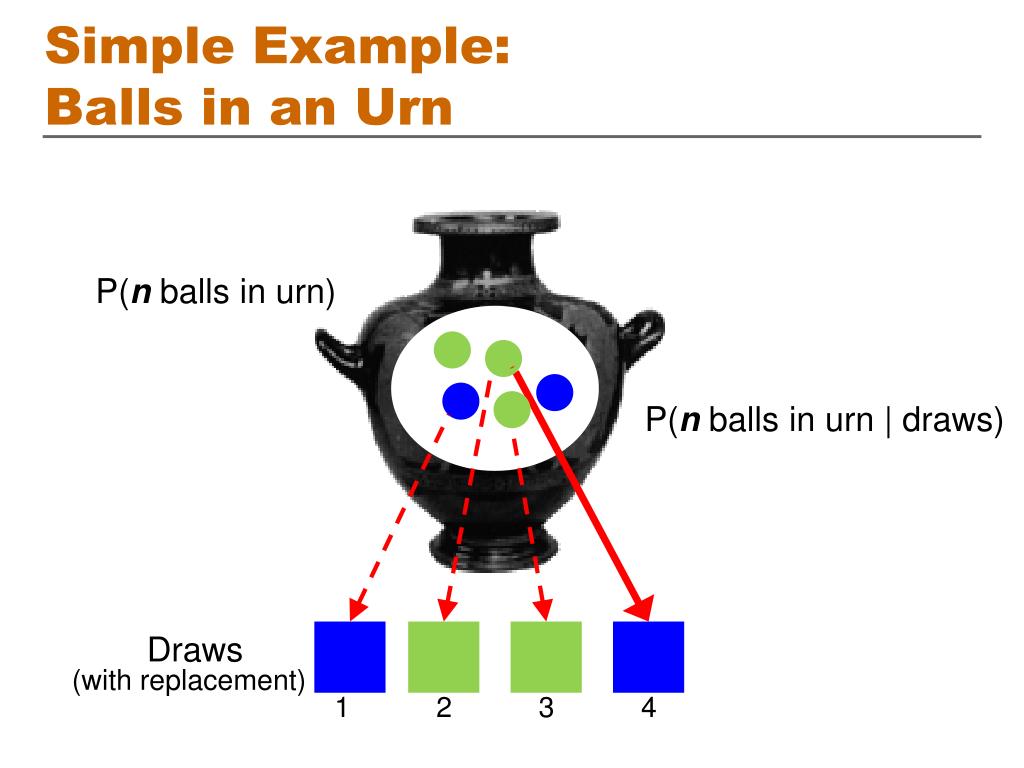 Simple Example:
Balls in an Urn

P(n balls in urn)

P(n balls in urn | draws)

Draws
(with replacement)

1
2
3
4